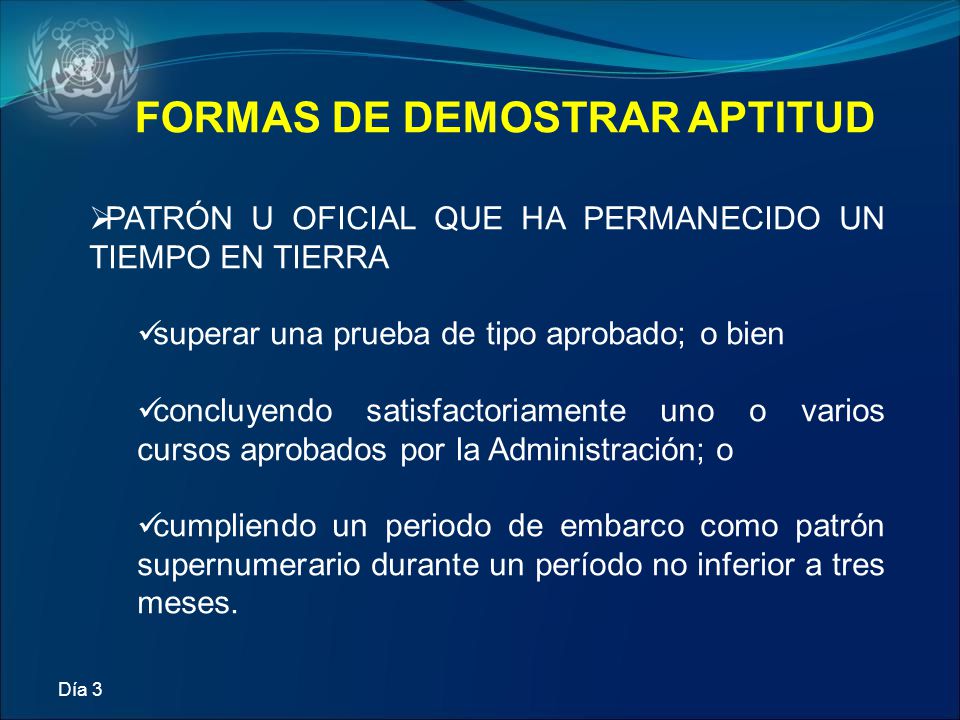 FORMAS DE DEMOSTRAR APTITUD

➢PATRÓN U OFICIAL QUE HA PERMANECIDO UN TIEMPO EN TIERRA

✓superar una prueba de tipo aprobado; o bien

✓concluyendo satisfactoriamente uno o varios cursos aprobados por la Administración; o

✓cumpliendo un periodo de embarco como patrón supernumerario durante un período no inferior a tres meses.

Día 3